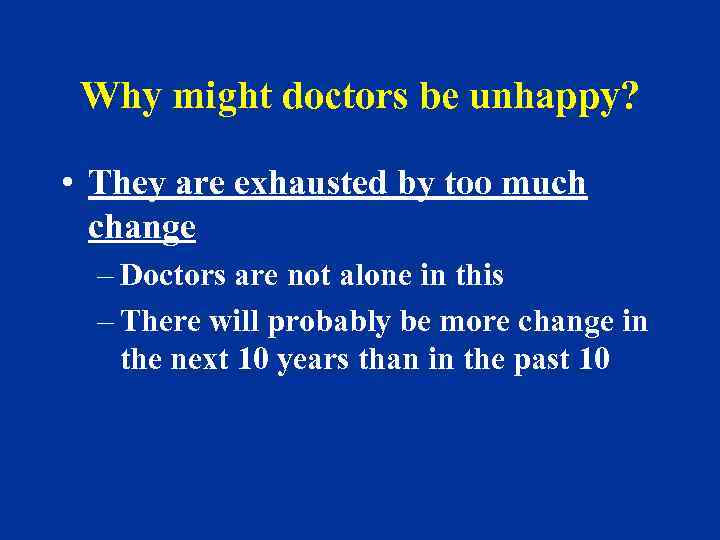 Why might doctors be unhappy?

• They are exhausted by too much change

– Doctors are not alone in this

– There will probably be more change in the next 10 years than in the past 10